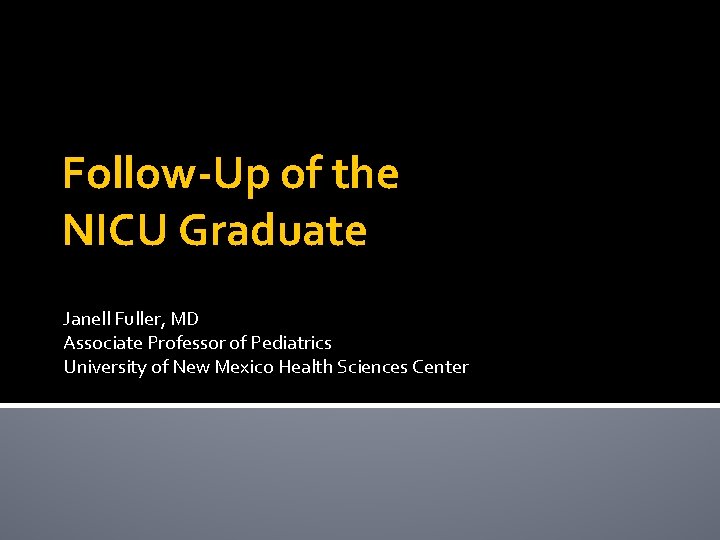 Follow-Up of the NICU Graduate

Janell Fuller, MD
Associate Professor of Pediatrics
University of New Mexico Health Sciences Center